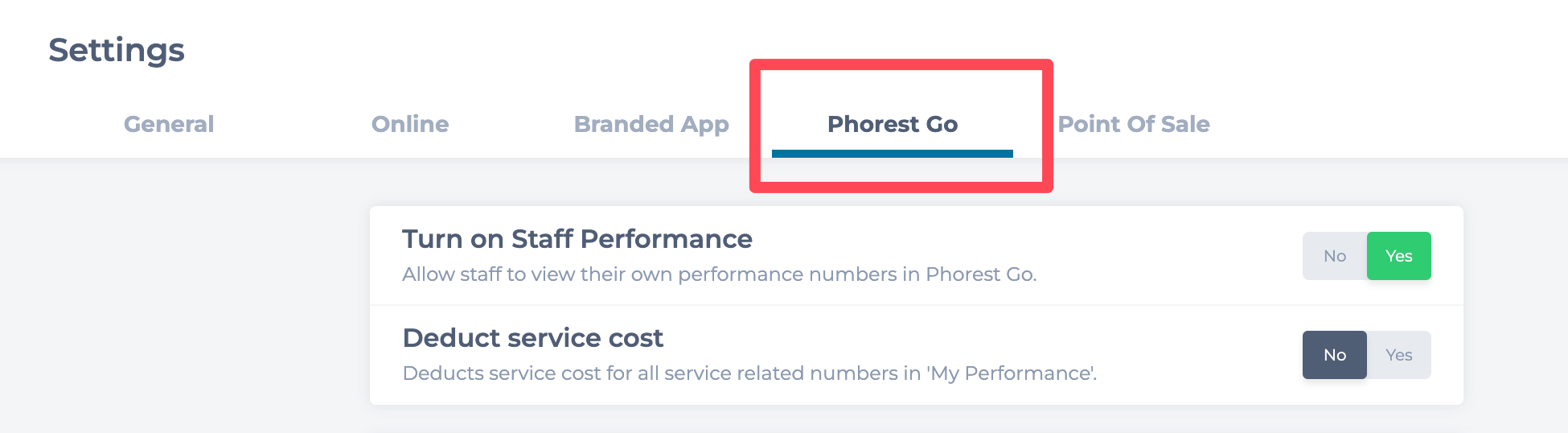 Settings

General Online Branded App Phorest Go Point Of Sale

Turn on Staff Performance
Allow staff to view their own performance numbers in Phorest Go.

No Yes

Deduct service cost
Deducts service cost for all service related numbers in 'My Performance'.

No Yes